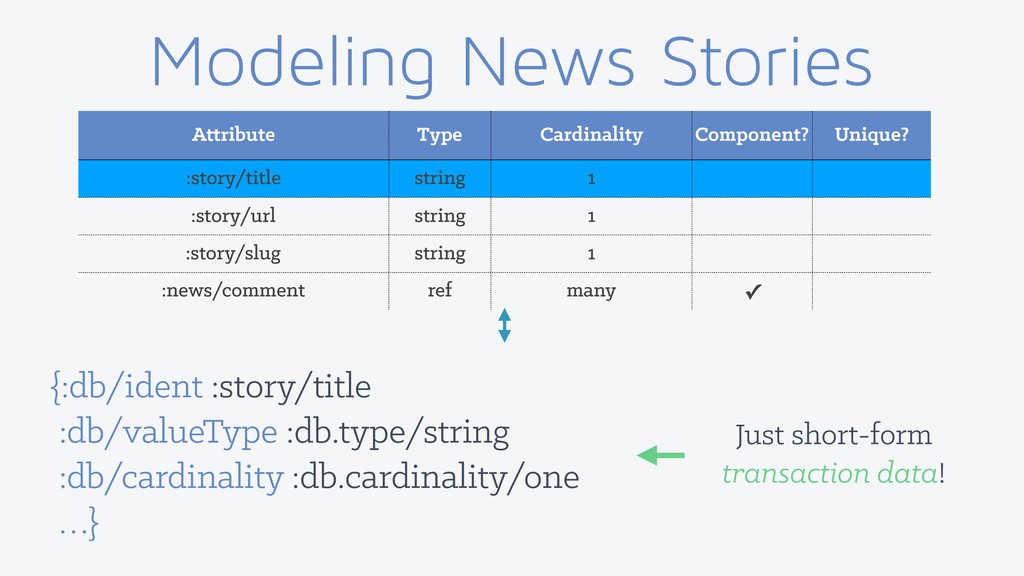 Modeling News Stories

| Attribute | Type | Cardinality | Component? | Unique? |
|---|---|---|---|---|
| :story/title | string | 1 | | |
| :story/url | string | 1 | | |
| :story/slug | string | 1 | | |
| :news/comment | ref | many | ✓ | |

{:db/ident :story/title
:db/valueType :db.type/string
:db/cardinality :db.cardinality/one
…}

Just short-form transaction data!